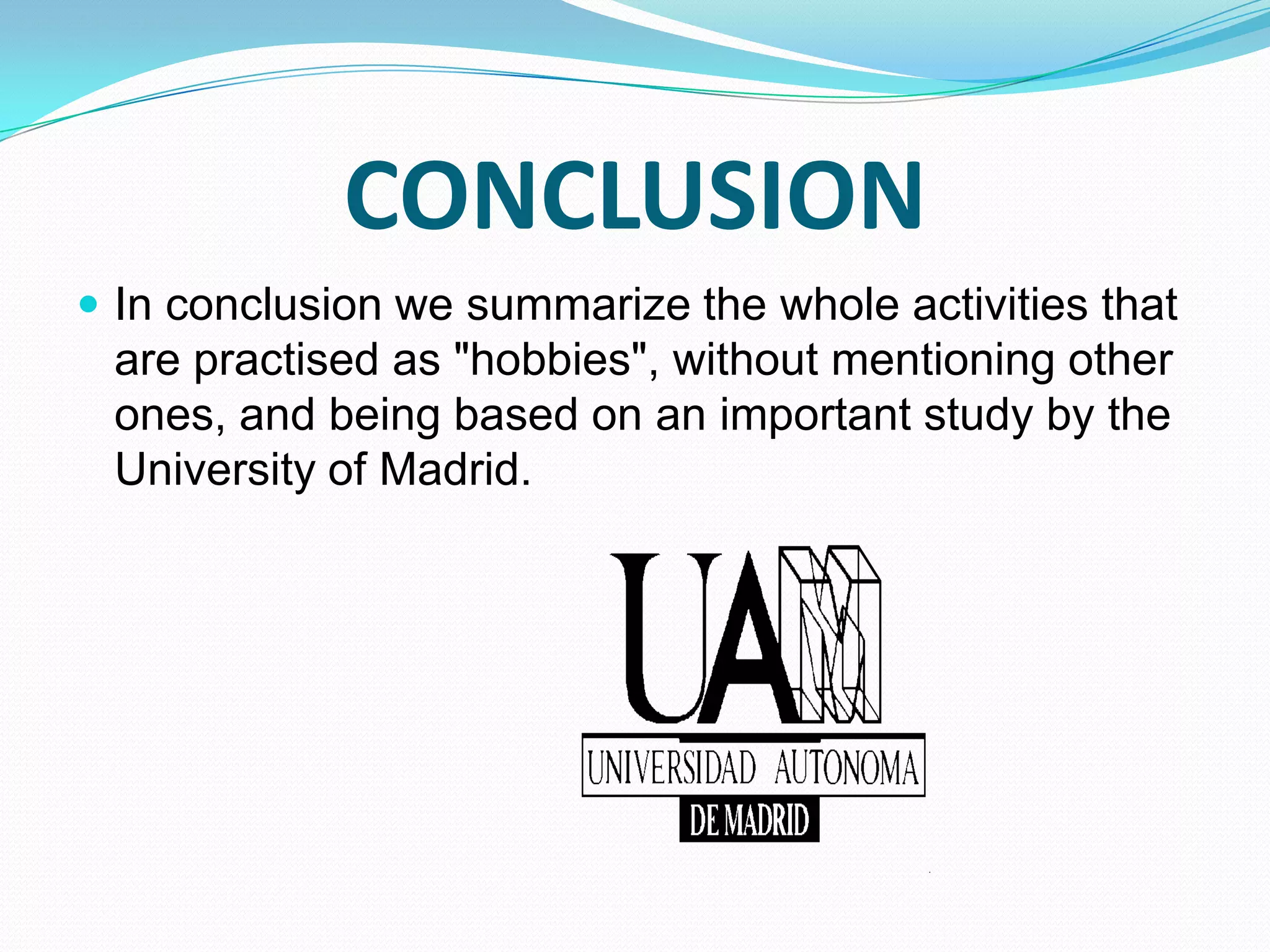 CONCLUSION

In conclusion we summarize the whole activities that are practised as "hobbies", without mentioning other ones, and being based on an important study by the University of Madrid.

UAM

UNIVERSIDAD AUTONOMA

DE MADRID